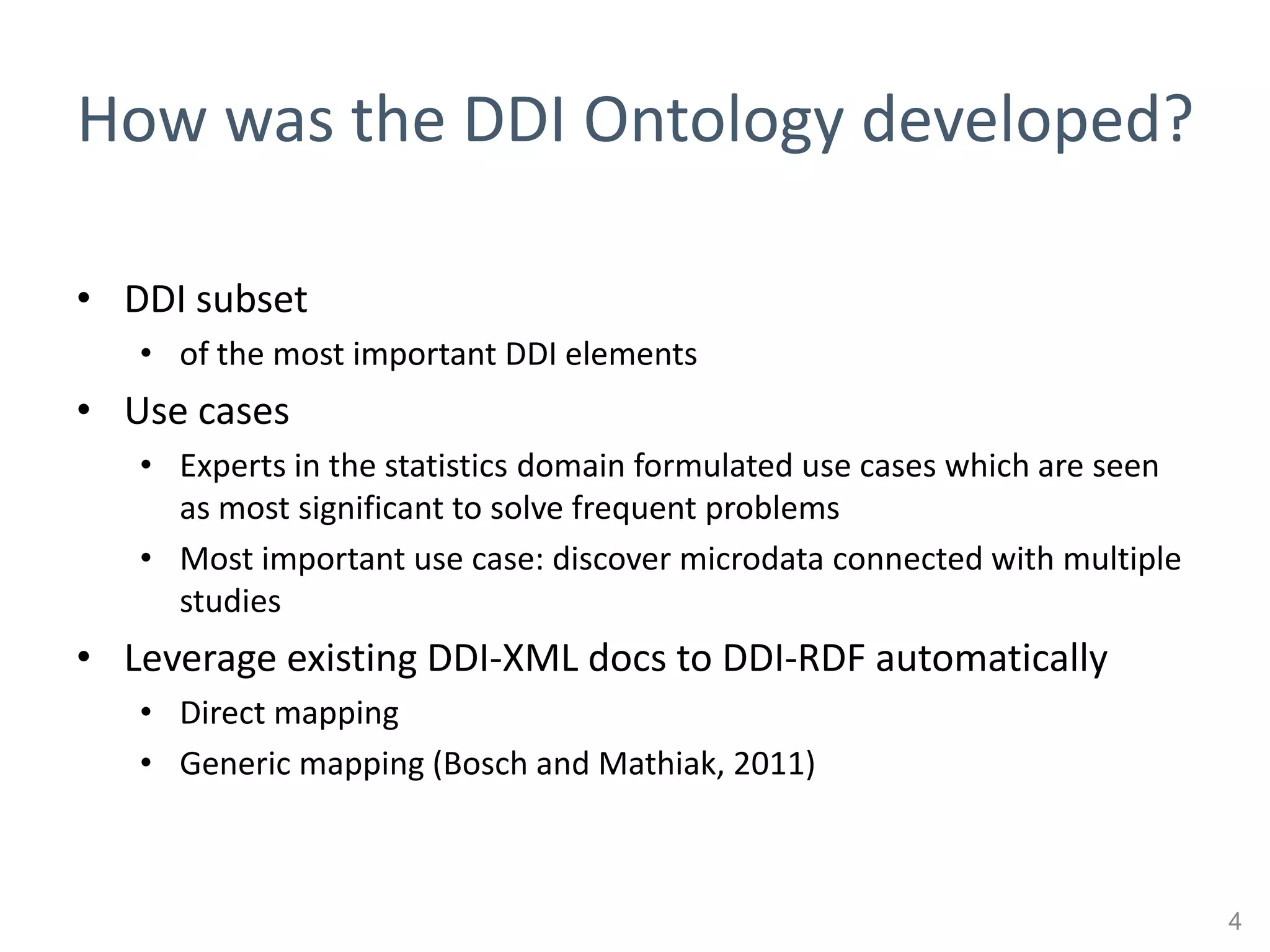 How was the DDI Ontology developed?

• DDI subset
  • of the most important DDI elements
• Use cases
  • Experts in the statistics domain formulated use cases which are seen as most significant to solve frequent problems
  • Most important use case: discover microdata connected with multiple studies
• Leverage existing DDI-XML docs to DDI-RDF automatically
  • Direct mapping
  • Generic mapping (Bosch and Mathiak, 2011)

4